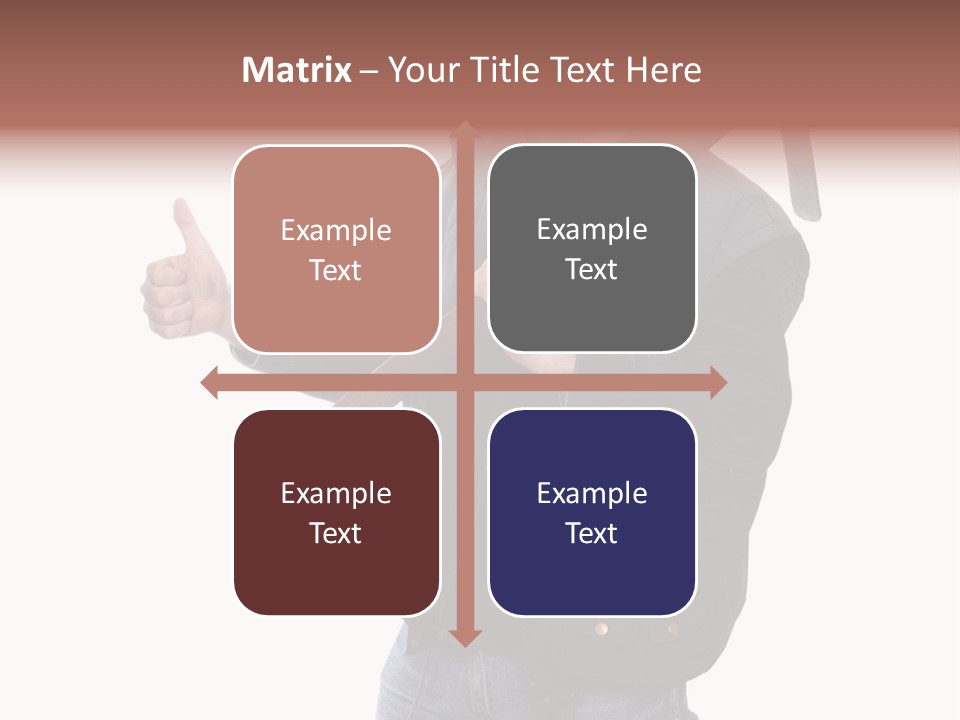 Matrix – Your Title Text Here

Example Text

Example Text

Example Text

Example Text